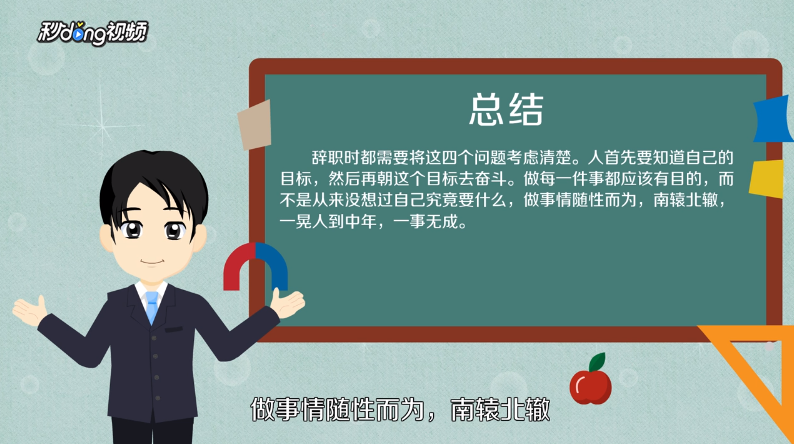 秒dong视频

总结

辞职时都需要将这四个问题考虑清楚。人首先要知道自己的目标，然后再朝这个目标去奋斗。做每一件事都应该有目的，而不是从来没想过自己究竟要什么，做事情随性而为，南辕北辙，一晃人到中年，一事无成。

做事情随性而为，南辕北辙